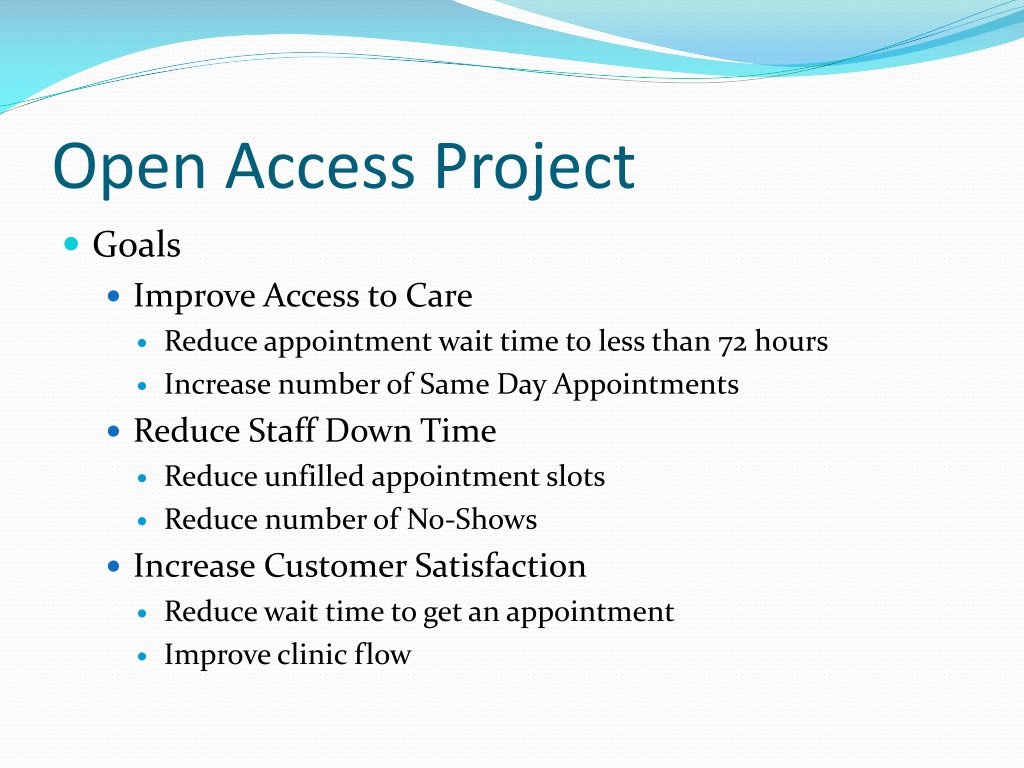 Open Access Project

- Goals
  - Improve Access to Care
    - Reduce appointment wait time to less than 72 hours
    - Increase number of Same Day Appointments
  - Reduce Staff Down Time
    - Reduce unfilled appointment slots
    - Reduce number of No-Shows
  - Increase Customer Satisfaction
    - Reduce wait time to get an appointment
    - Improve clinic flow